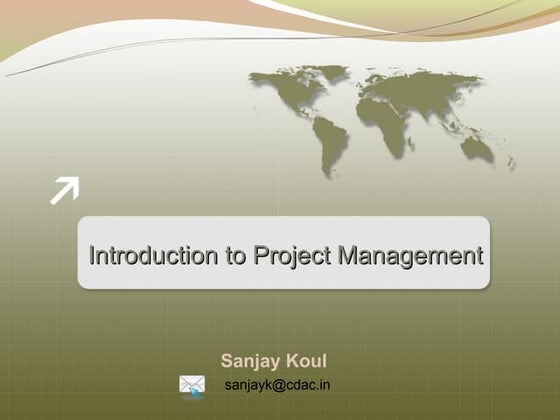 Introduction to Project Management

Sanjay Koul

sanjayk@cdac.in